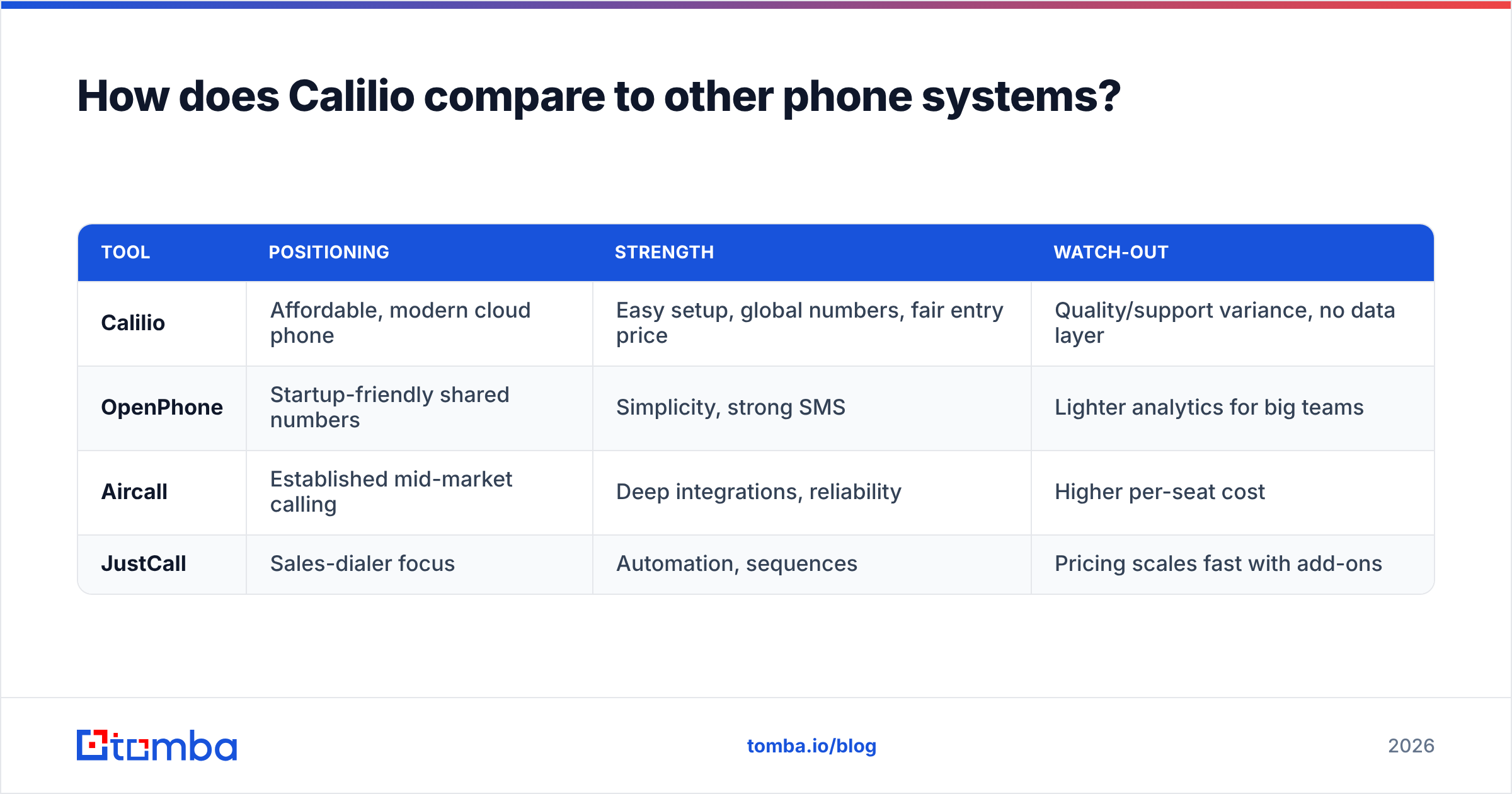 How does Calilio compare to other phone systems?

| TOOL | POSITIONING | STRENGTH | WATCH-OUT |
|---|---|---|---|
| Calilio | Affordable, modern cloud phone | Easy setup, global numbers, fair entry price | Quality/support variance, no data layer |
| OpenPhone | Startup-friendly shared numbers | Simplicity, strong SMS | Lighter analytics for big teams |
| Aircall | Established mid-market calling | Deep integrations, reliability | Higher per-seat cost |
| JustCall | Sales-dialer focus | Automation, sequences | Pricing scales fast with add-ons |

tomba

tomba.io/blog

2026